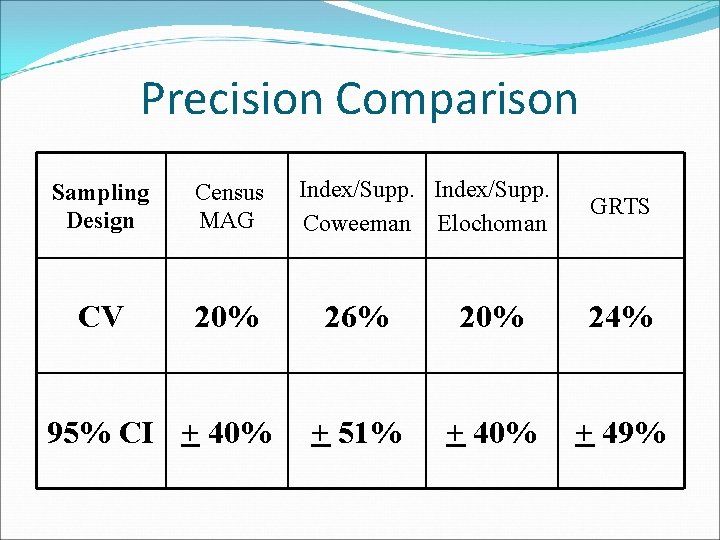 Precision Comparison

| Sampling Design | Census MAG | Index/Supp. Coweeman | Index/Supp. Elochoman | GRTS |
|---|---|---|---|---|
| CV | 20% | 26% | 20% | 24% |
| 95% CI | $\pm$ 40% | $\pm$ 51% | $\pm$ 40% | $\pm$ 49% |